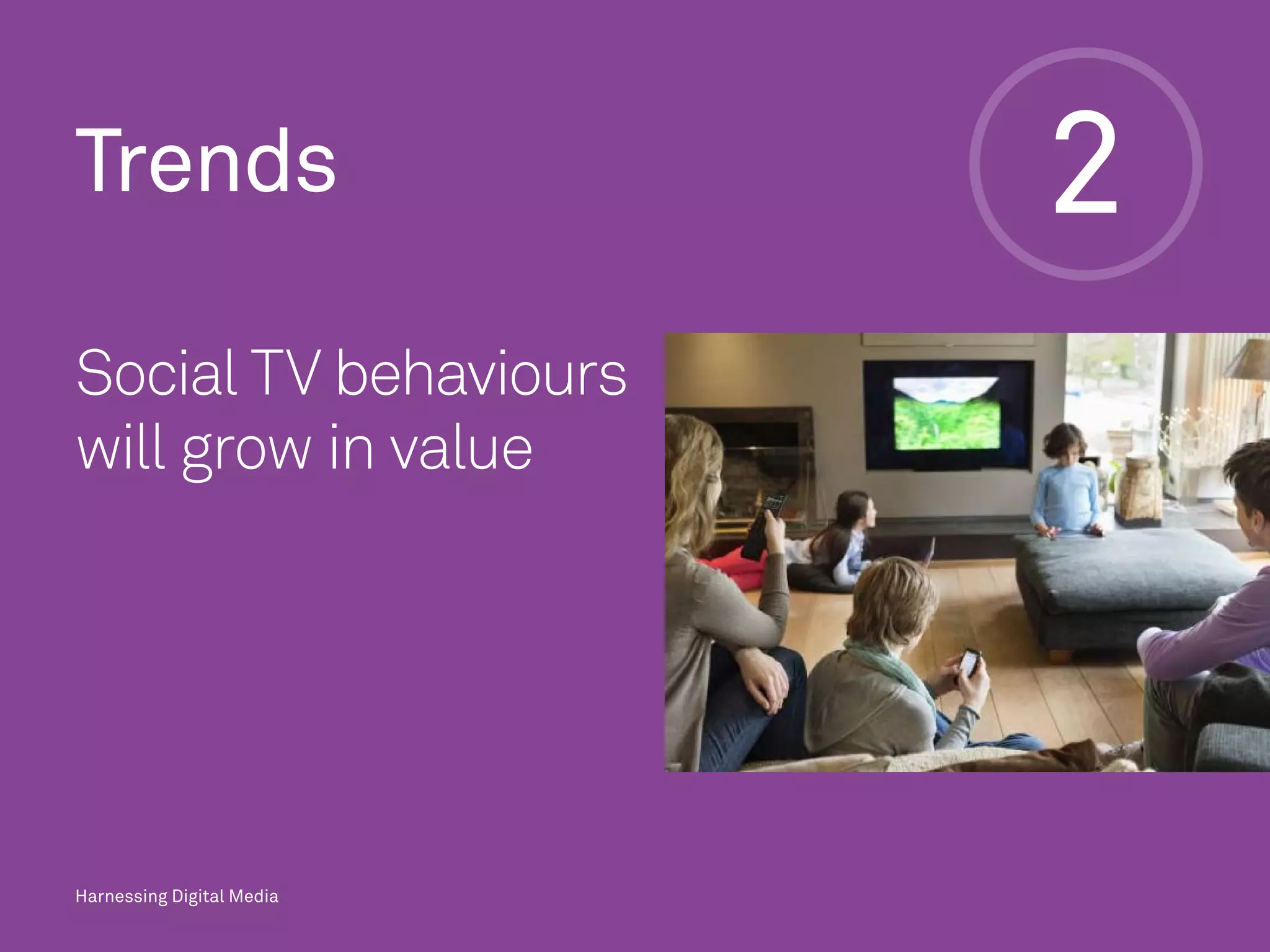 Trends

2

Social TV behaviours will grow in value

Harnessing Digital Media